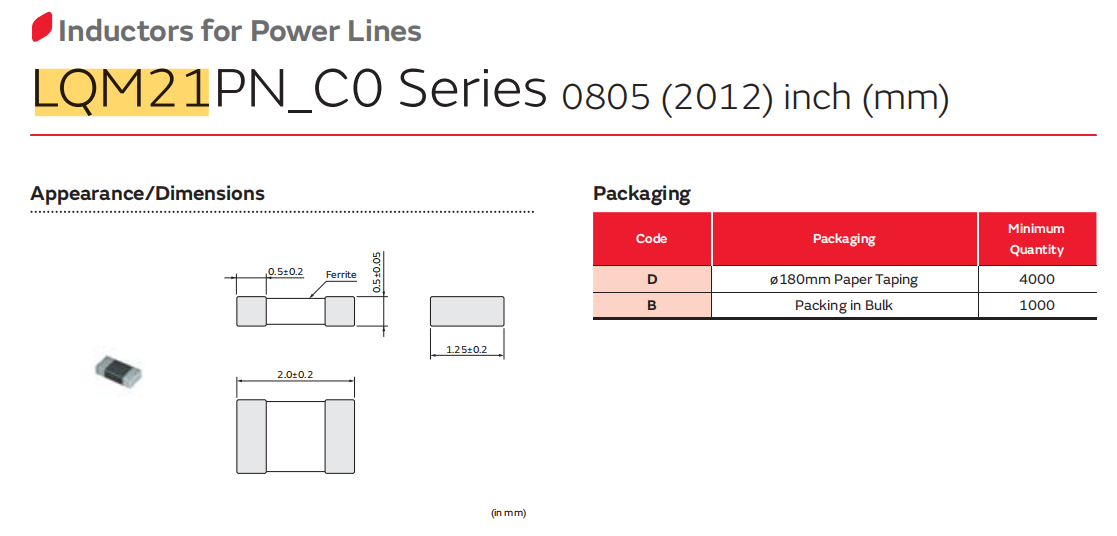 Inductors for Power Lines

LQM21PN_C0 Series 0805 (2012) inch (mm)

Appearance/Dimensions

0.5±0.2
Ferrite
0.5±0.05
1.25±0.2
2.0±0.2

(in mm)

Packaging

| Code | Packaging | Minimum Quantity |
|---|---|---|
| D | ø180mm Paper Taping | 4000 |
| B | Packing in Bulk | 1000 |